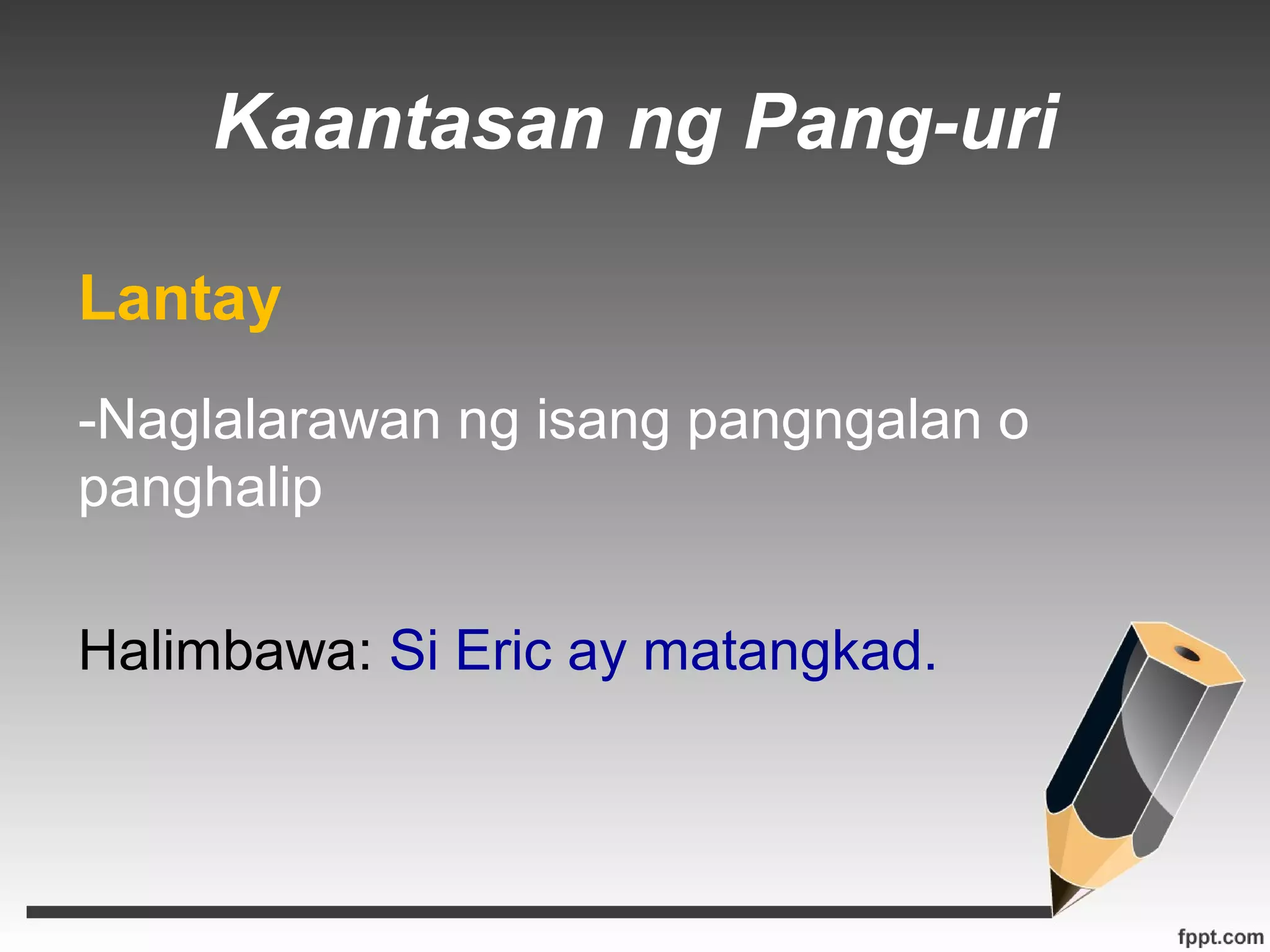 Kaantasan ng Pang-uri

Lantay

-Naglalarawan ng isang pangngalan o panghalip

Halimbawa: Si Eric ay matangkad.

fppt.com